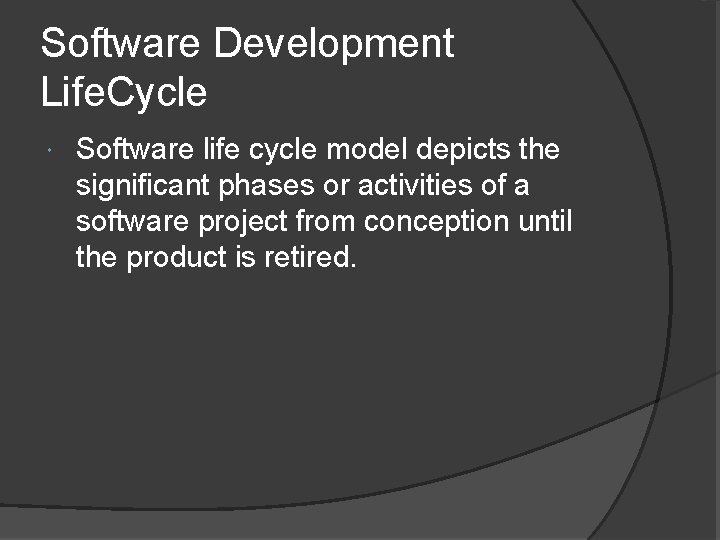 Software Development LifeCycle

Software life cycle model depicts the significant phases or activities of a software project from conception until the product is retired.